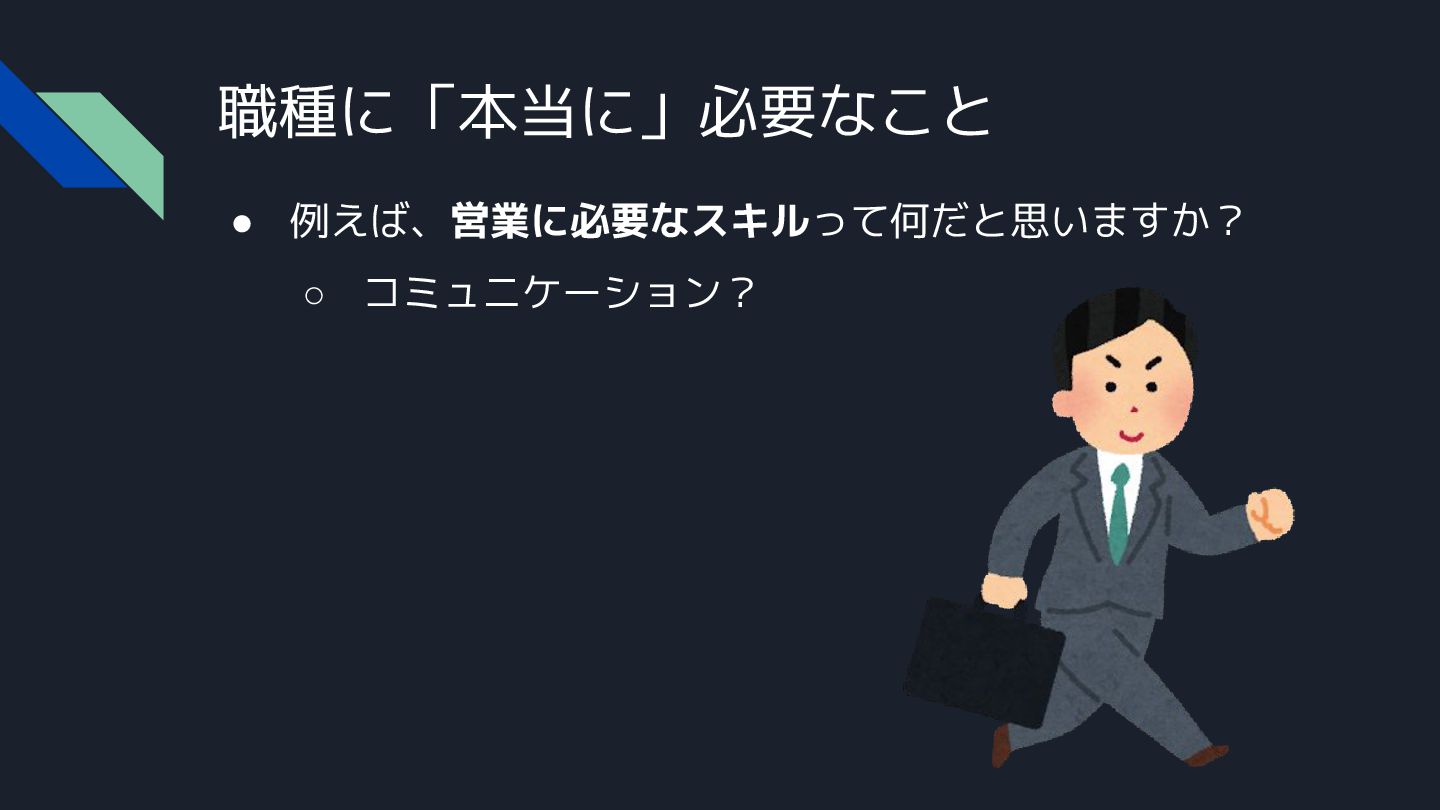 職種に「本当に」必要なこと

● 例えば、営業に必要なスキルって何だと思いますか？
 ○ コミュニケーション？